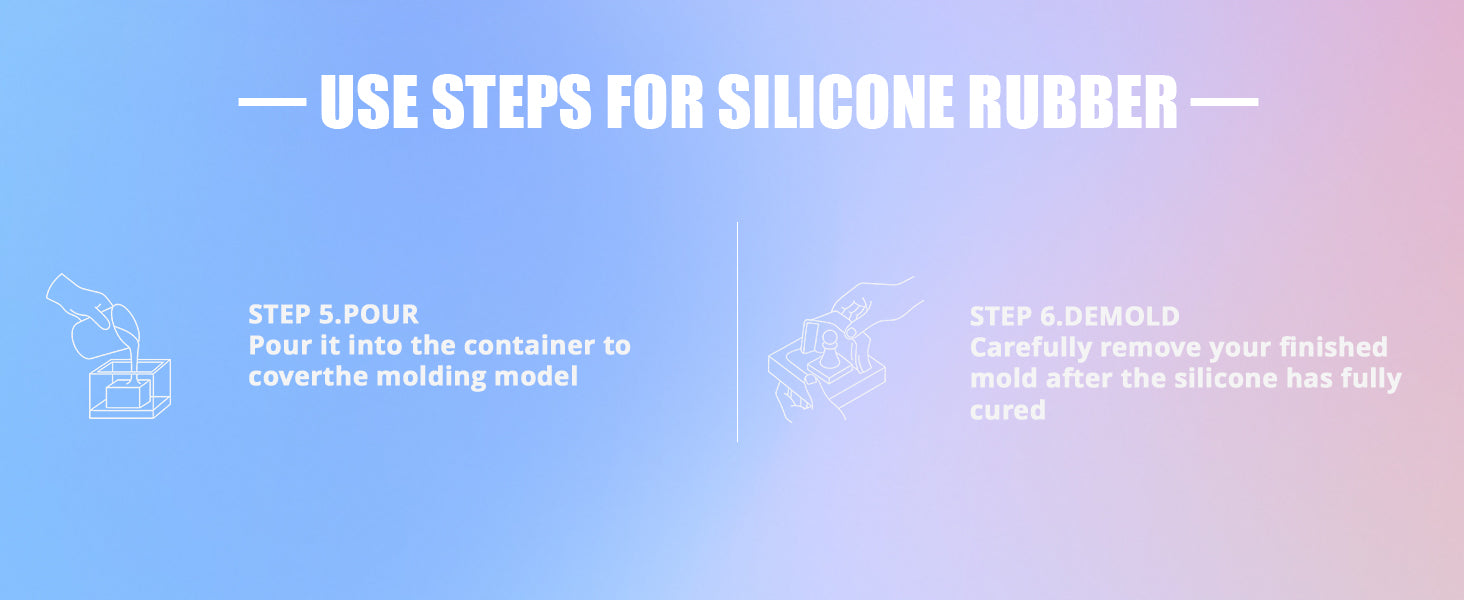 — USE STEPS FOR SILICONE RUBBER —

STEP 5.POUR
Pour it into the container to coverthe molding model

STEP 6.DEMOLD
Carefully remove your finished mold after the silicone has fully cured